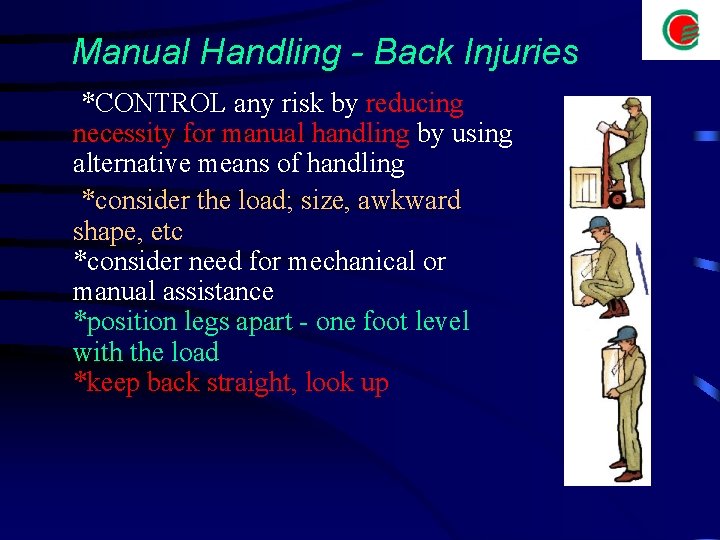 Manual Handling - Back Injuries

*CONTROL any risk by reducing necessity for manual handling by using alternative means of handling

*consider the load; size, awkward shape, etc
*consider need for mechanical or manual assistance
*position legs apart - one foot level with the load
*keep back straight, look up